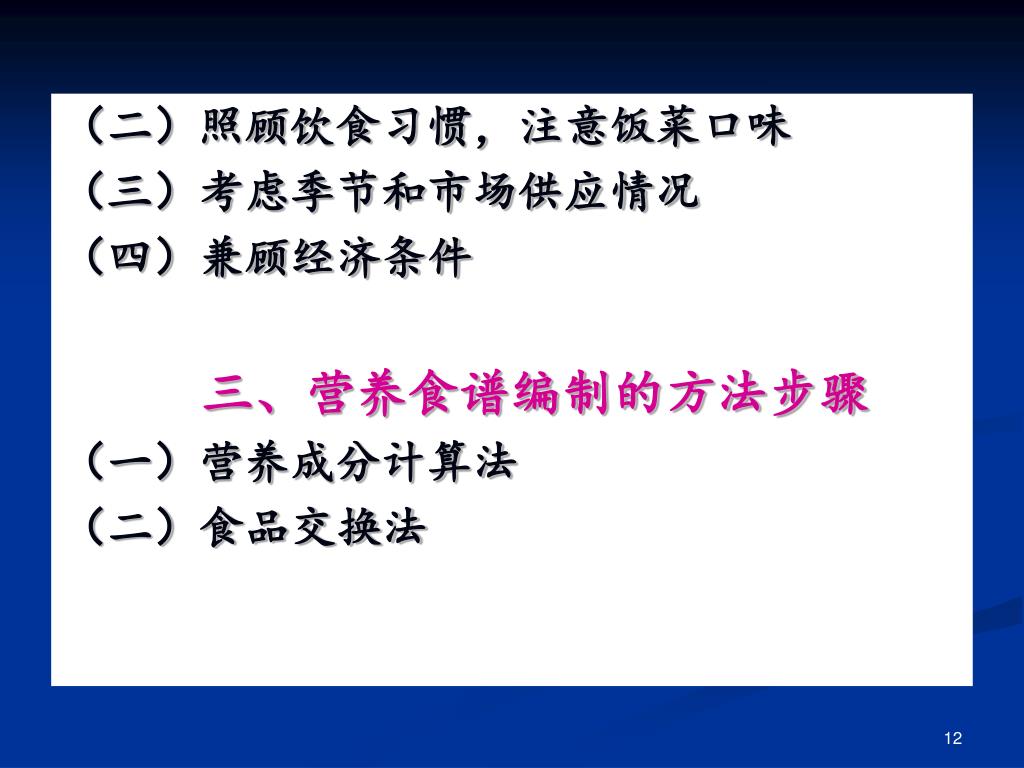 （二）照顾饮食习惯，注意饭菜口味
（三）考虑季节和市场供应情况
（四）兼顾经济条件

三、营养食谱编制的方法步骤
（一）营养成分计算法
（二）食品交换法

12